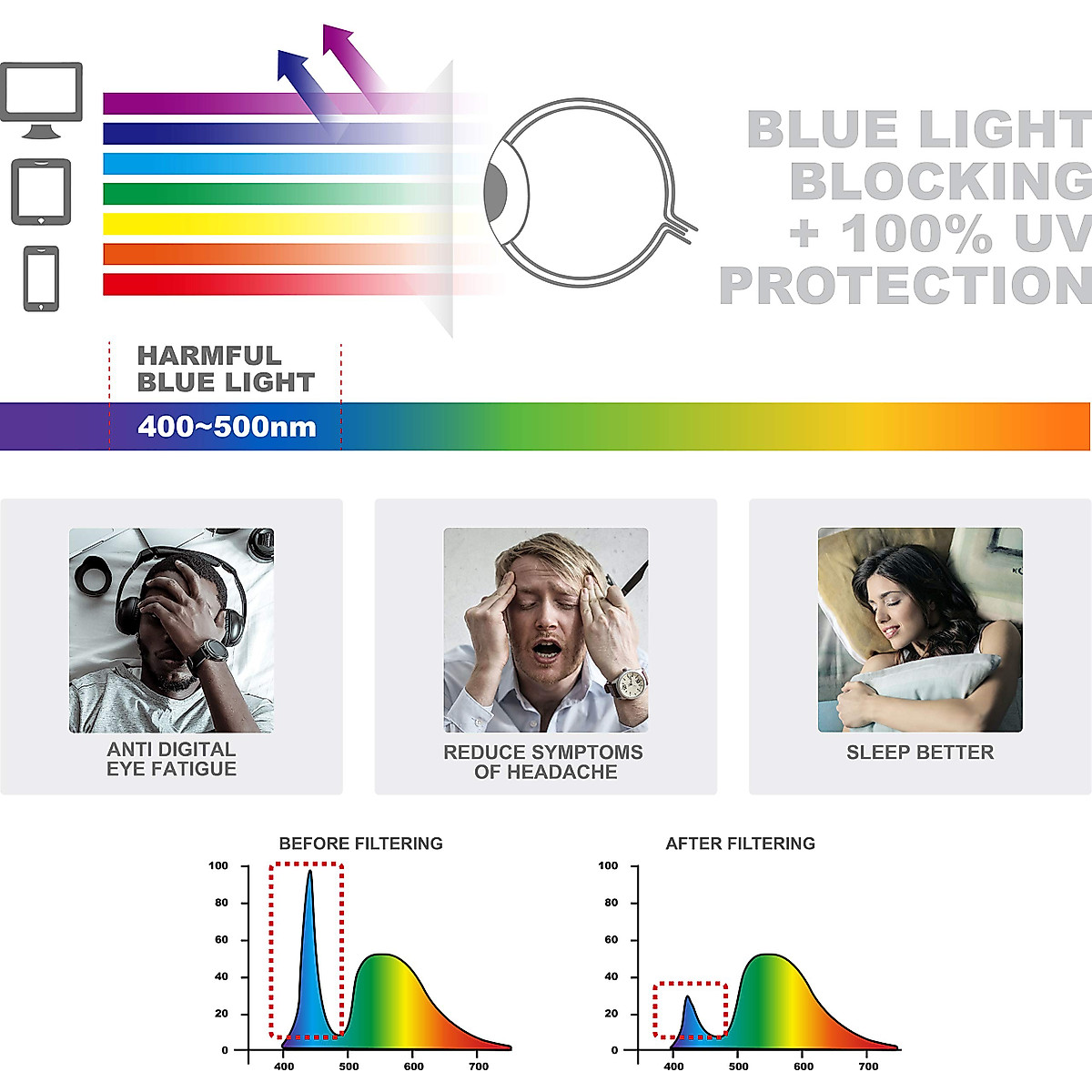 BLUE LIGHT BLOCKING + 100% UV PROTECTION

HARMFUL BLUE LIGHT

400~500nm

ANTI DIGITAL EYE FATIGUE

REDUCE SYMPTOMS OF HEADACHE

SLEEP BETTER

BEFORE FILTERING

100
80
60
40
20
0
400 500 600 700

AFTER FILTERING

100
80
60
40
20
0
400 500 600 700